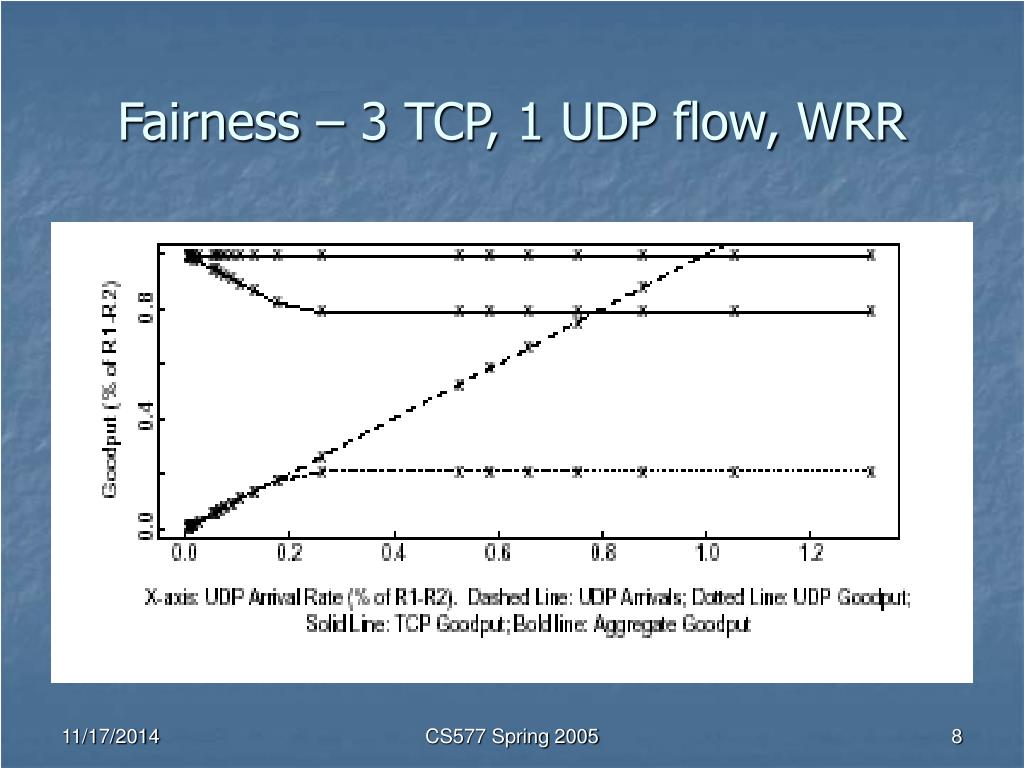 Fairness – 3 TCP, 1 UDP flow, WRR

Goodput (% of R1-R2)

0.0
0.4
0.8

0.0 0.2 0.4 0.6 0.8 1.0 1.2

X-axis: UDP Arrival Rate (% of R1-R2). Dashed Line: UDP Arrivals; Dotted Line: UDP Goodput; Solid Line: TCP Goodput; Bold line: Aggregate Goodput

11/17/2014
CS577 Spring 2005
8